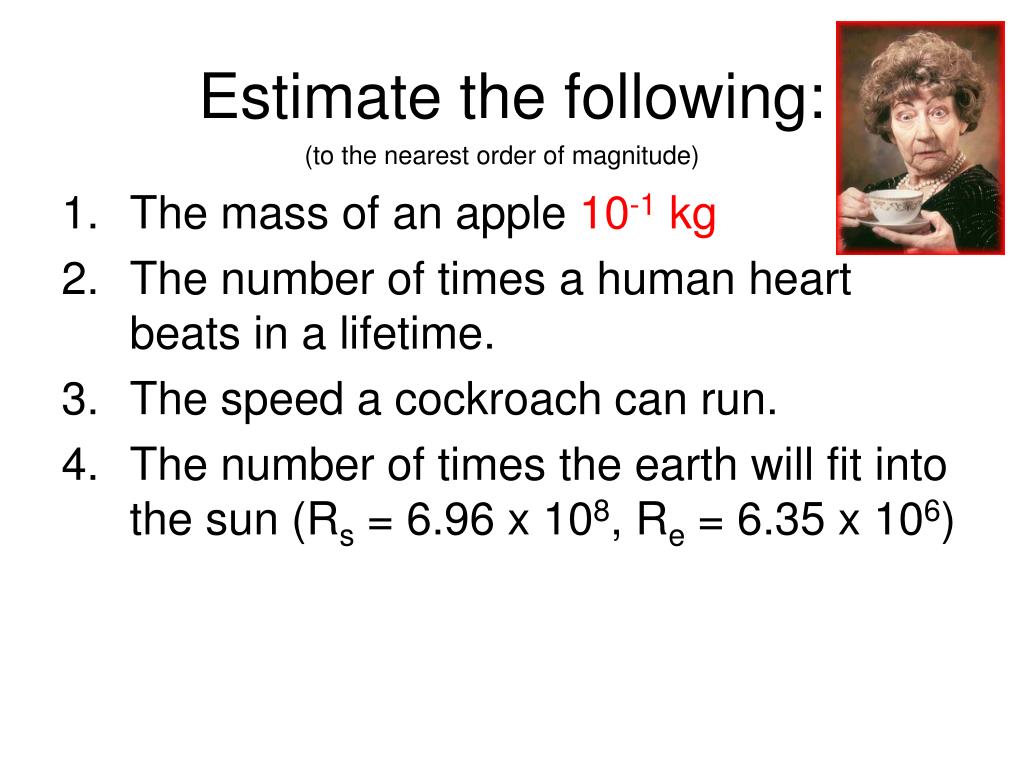 Estimate the following:

(to the nearest order of magnitude)

1. The mass of an apple $10^{-1}$ kg
2. The number of times a human heart beats in a lifetime.
3. The speed a cockroach can run.
4. The number of times the earth will fit into the sun ($R_s = 6.96 \times 10^8$, $R_e = 6.35 \times 10^6$)